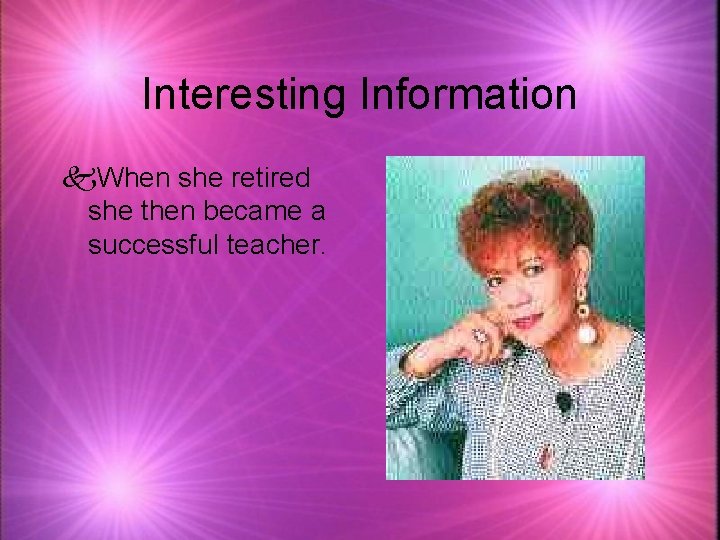 Interesting Information

When she retired she then became a successful teacher.